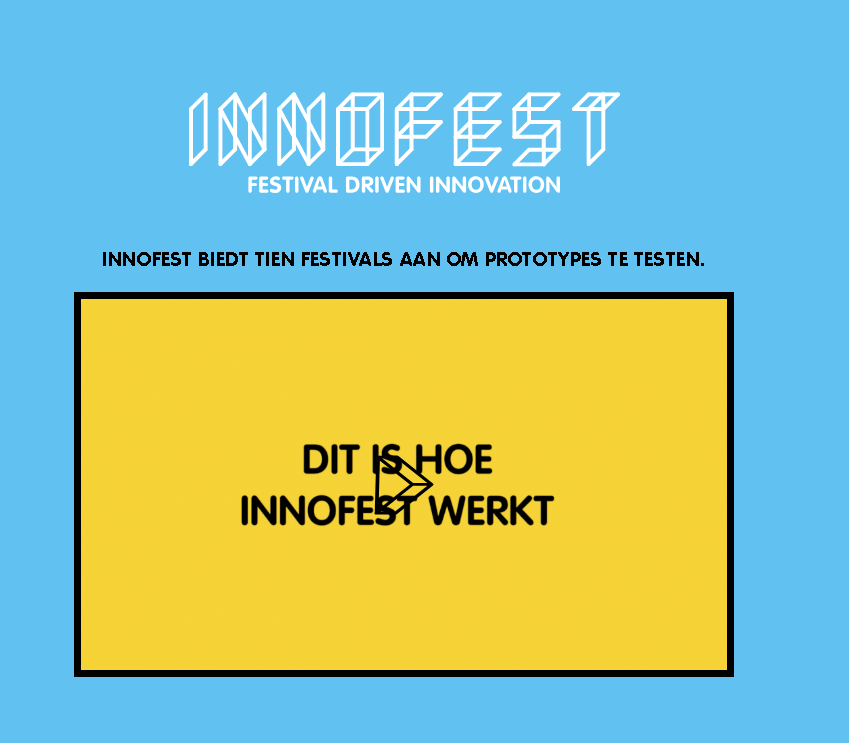 INNOFEST
FESTIVAL DRIVEN INNOVATION

INNOFEST BIEDT TIEN FESTIVALS AAN OM PROTOTYPES TE TESTEN.

DIT IS HOE
INNOFEST WERKT